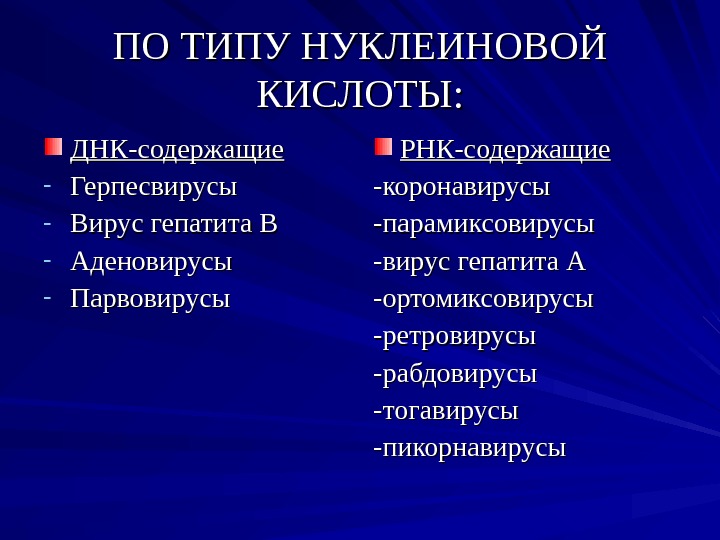 ПО ТИПУ НУКЛЕИНОВОЙ КИСЛОТЫ:

ДНК-содержащие
- Герпесвирусы
- Вирус гепатита В
- Аденовирусы
- Парвовирусы

РНК-содержащие
-коронавирусы
-парамиксовирусы
-вирус гепатита А
-ортомиксовирусы
-ретровирусы
-рабдовирусы
-тогавирусы
-пикорнавирусы